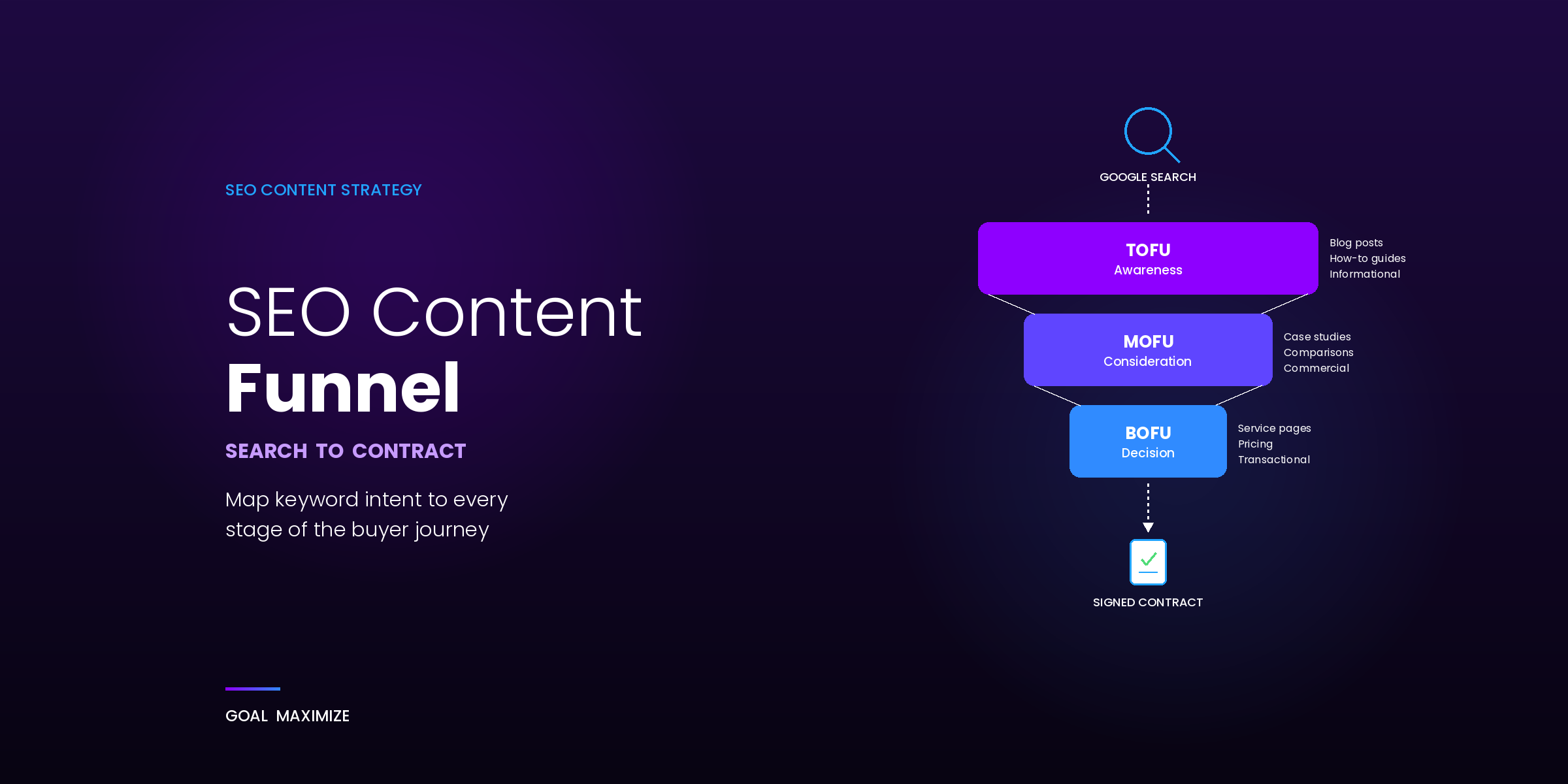 SEO CONTENT STRATEGY

SEO Content
Funnel

SEARCH TO CONTRACT

Map keyword intent to every stage of the buyer journey

GOAL MAXIMIZE

GOOGLE SEARCH

TOFU
Awareness

Blog posts
How-to guides
Informational

MOFU
Consideration

Case studies
Comparisons
Commercial

BOFU
Decision

Service pages
Pricing
Transactional

SIGNED CONTRACT